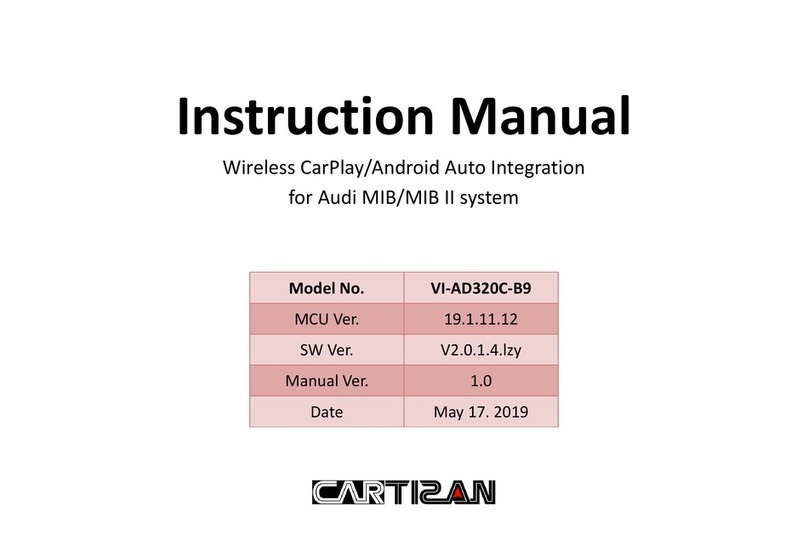 Instruction Manual

Wireless CarPlay/Android Auto Integration
for Audi MIB/MIB II system

| Model No. | VI-AD320C-B9 |
|---|---|
| MCU Ver. | 19.1.11.12 |
| SW Ver. | V2.0.1.4.lzy |
| Manual Ver. | 1.0 |
| Date | May 17. 2019 |

CARTIZAN